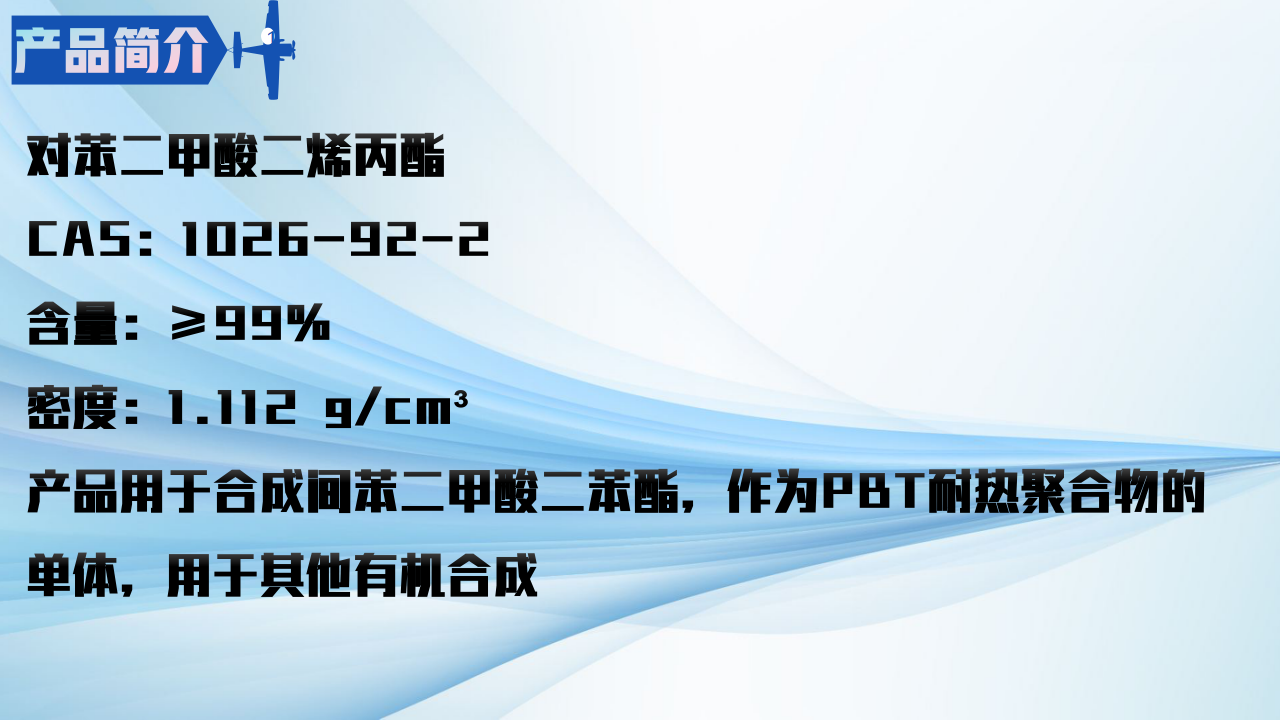 产品简介

对苯二甲酸二烯丙酯

CAS：1026-92-2

含量：≥99%

密度：1.112 g/cm³

产品用于合成间苯二甲酸二苯酯，作为PBT耐热聚合物的单体，用于其他有机合成